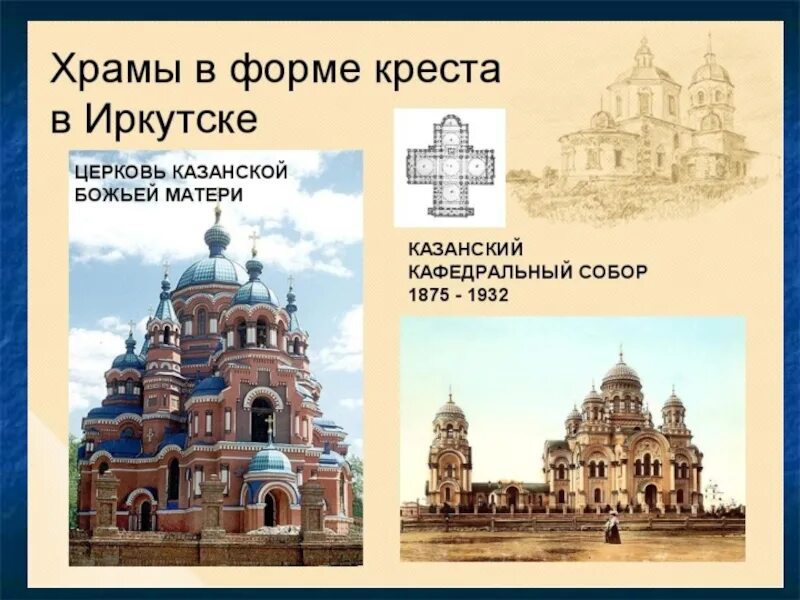 Храмы в форме креста в Иркутске

ЦЕРКОВЬ КАЗАНСКОЙ БОЖЬЕЙ МАТЕРИ

КАЗАНСКИЙ КАФЕДРАЛЬНЫЙ СОБОР 1875 - 1932